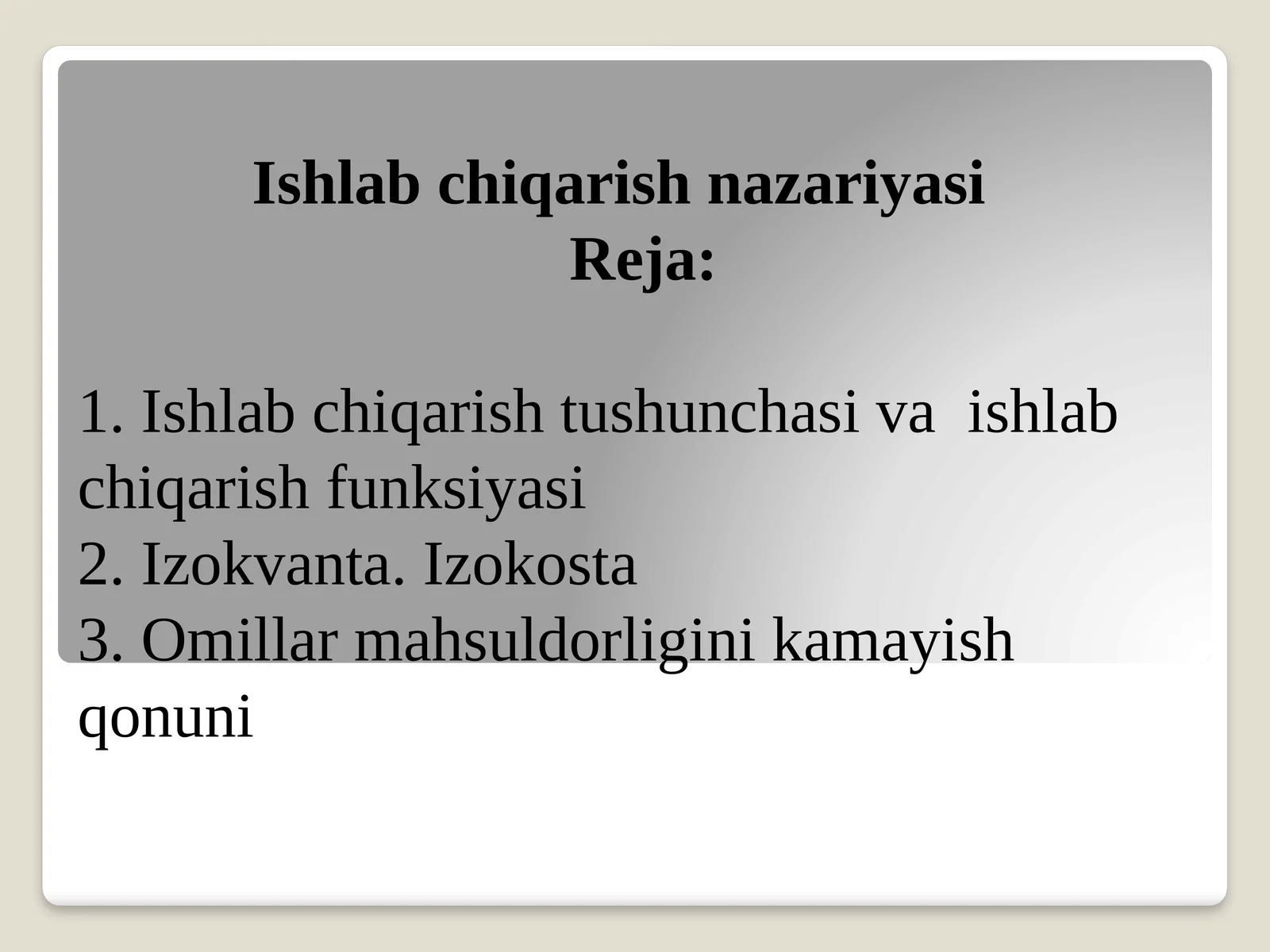 Ishlab chiqarish nazariyasi
Reja:

1. Ishlab chiqarish tushunchasi va ishlab chiqarish funksiyasi
2. Izokvanta. Izokosta
3. Omillar mahsuldorligini kamayish qonuni